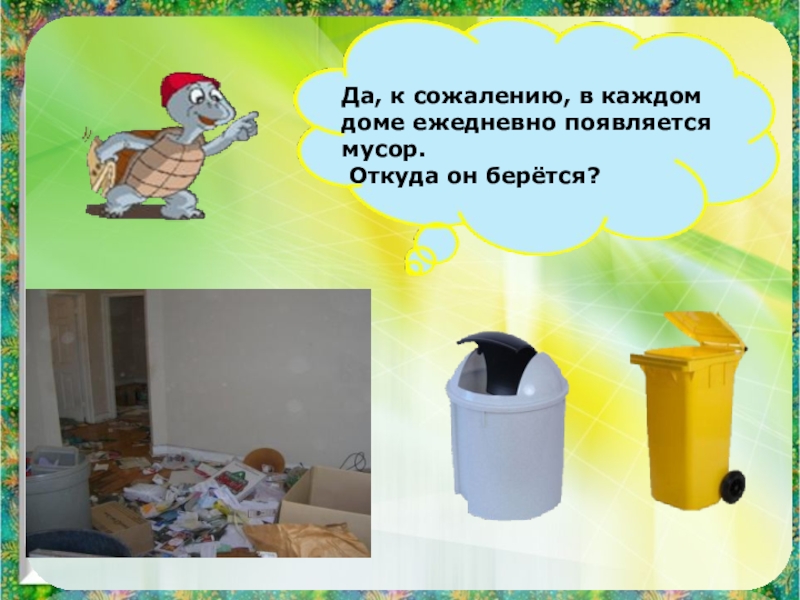 Да, к сожалению, в каждом доме ежедневно появляется мусор.
Откуда он берётся?